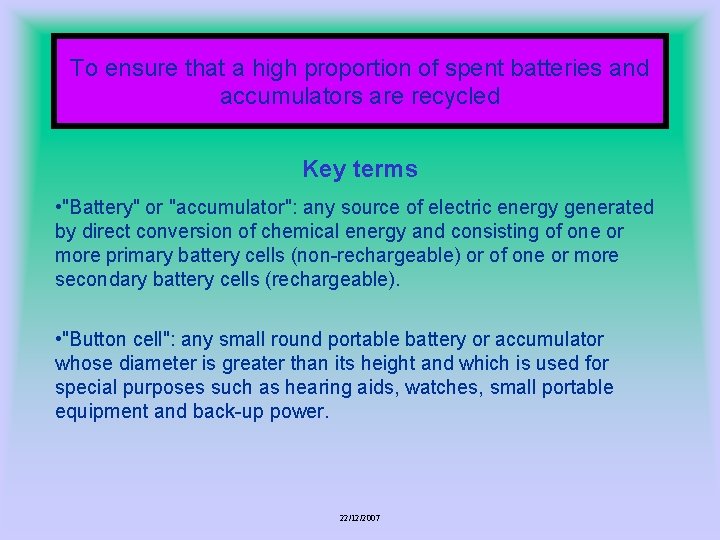 To ensure that a high proportion of spent batteries and accumulators are recycled

Key terms

•"Battery" or "accumulator": any source of electric energy generated by direct conversion of chemical energy and consisting of one or more primary battery cells (non-rechargeable) or of one or more secondary battery cells (rechargeable).

•"Button cell": any small round portable battery or accumulator whose diameter is greater than its height and which is used for special purposes such as hearing aids, watches, small portable equipment and back-up power.

22/12/2007